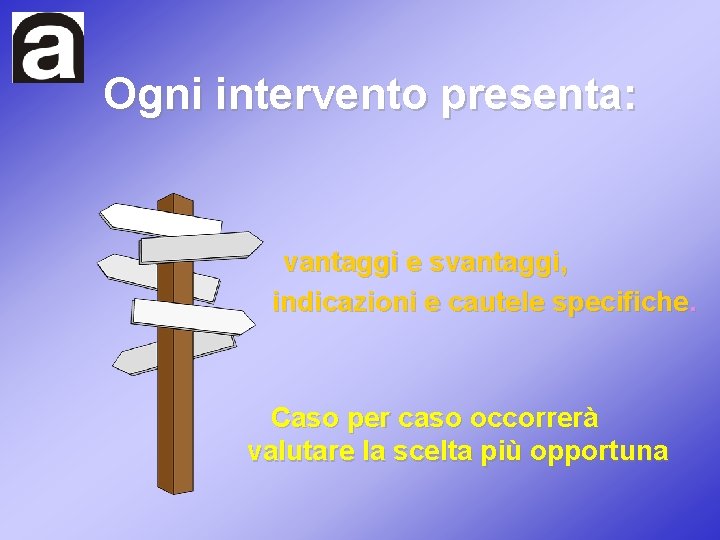 a

Ogni intervento presenta:

vantaggi e svantaggi,
indicazioni e cautele specifiche.

Caso per caso occorrerà valutare la scelta più opportuna